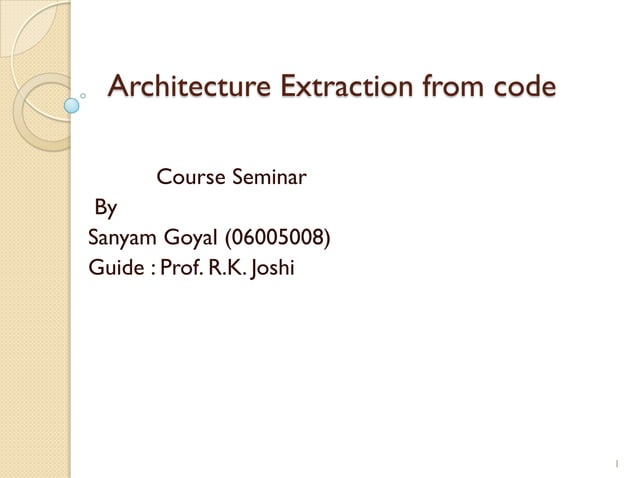 Architecture Extraction from code

Course Seminar
By
Sanyam Goyal (06005008)
Guide : Prof. R.K. Joshi

1